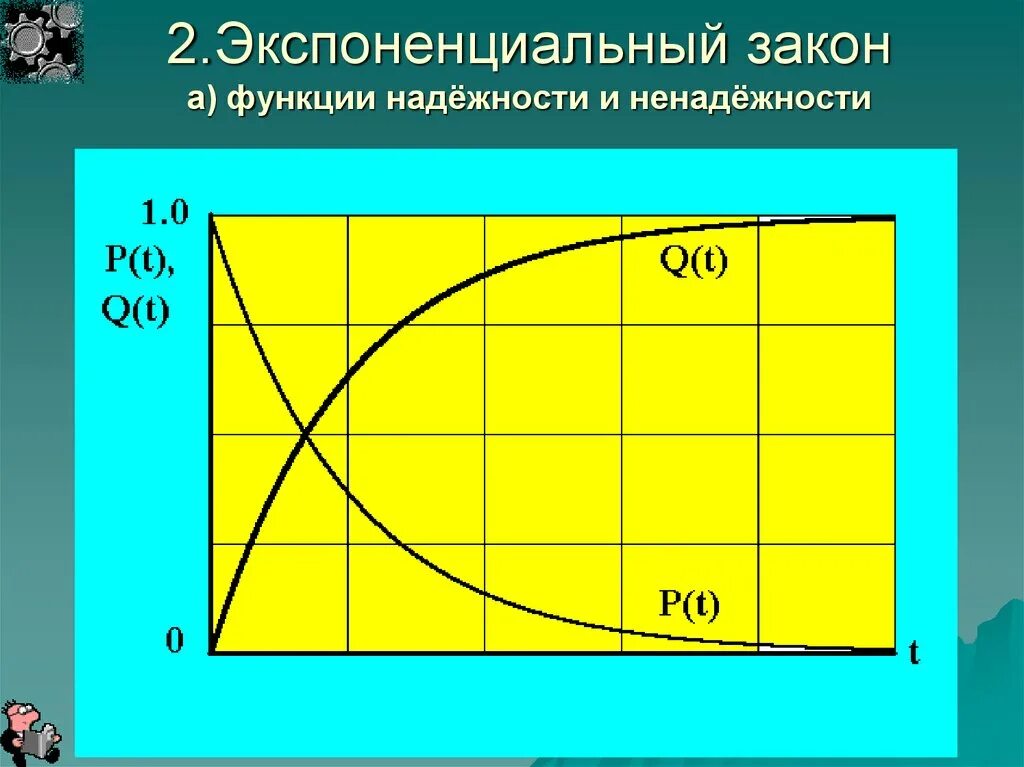 2.Экспоненциальный закон

а) функции надёжности и ненадёжности

1.0

P(t),

Q(t)

Q(t)

P(t)

0

t